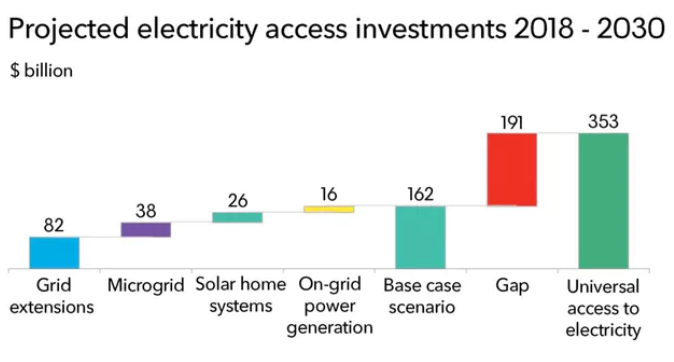 Projected electricity access investments 2018 - 2030

$ billion

82
38
26
16
162
191
353

Grid extensions
Microgrid
Solar home systems
On-grid power generation
Base case scenario
Gap
Universal access to electricity